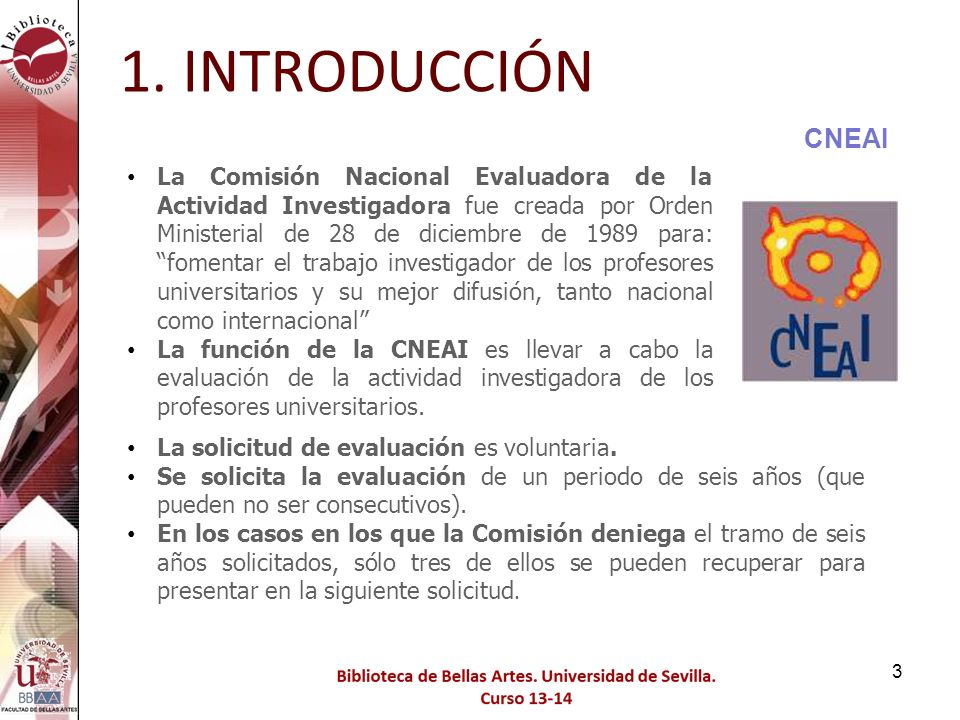 Biblioteca
BELLAS ARTES
UNIVERSIDAD D SEVILLA

1. INTRODUCCIÓN

CNEAI

• La Comisión Nacional Evaluadora de la Actividad Investigadora fue creada por Orden Ministerial de 28 de diciembre de 1989 para: "fomentar el trabajo investigador de los profesores universitarios y su mejor difusión, tanto nacional como internacional"
• La función de la CNEAI es llevar a cabo la evaluación de la actividad investigadora de los profesores universitarios.

CNEAI

• La solicitud de evaluación es voluntaria.
• Se solicita la evaluación de un periodo de seis años (que pueden no ser consecutivos).
• En los casos en los que la Comisión deniega el tramo de seis años solicitados, sólo tres de ellos se pueden recuperar para presentar en la siguiente solicitud.

UNIVERSIDAD DE SEVILLA
BBAA
FACULTAD DE BELLAS ARTES

Biblioteca de Bellas Artes. Universidad de Sevilla.
Curso 13-14

3